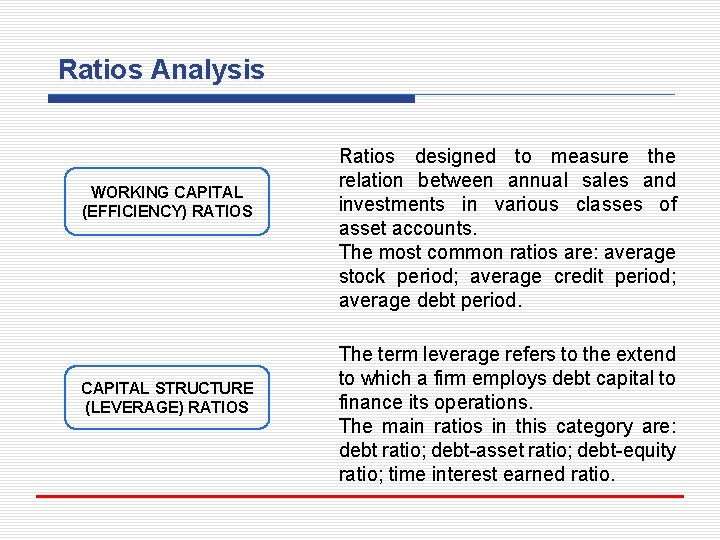 Ratios Analysis

WORKING CAPITAL (EFFICIENCY) RATIOS

Ratios designed to measure the relation between annual sales and investments in various classes of asset accounts.
The most common ratios are: average stock period; average credit period; average debt period.

CAPITAL STRUCTURE (LEVERAGE) RATIOS

The term leverage refers to the extend to which a firm employs debt capital to finance its operations.
The main ratios in this category are: debt ratio; debt-asset ratio; debt-equity ratio; time interest earned ratio.